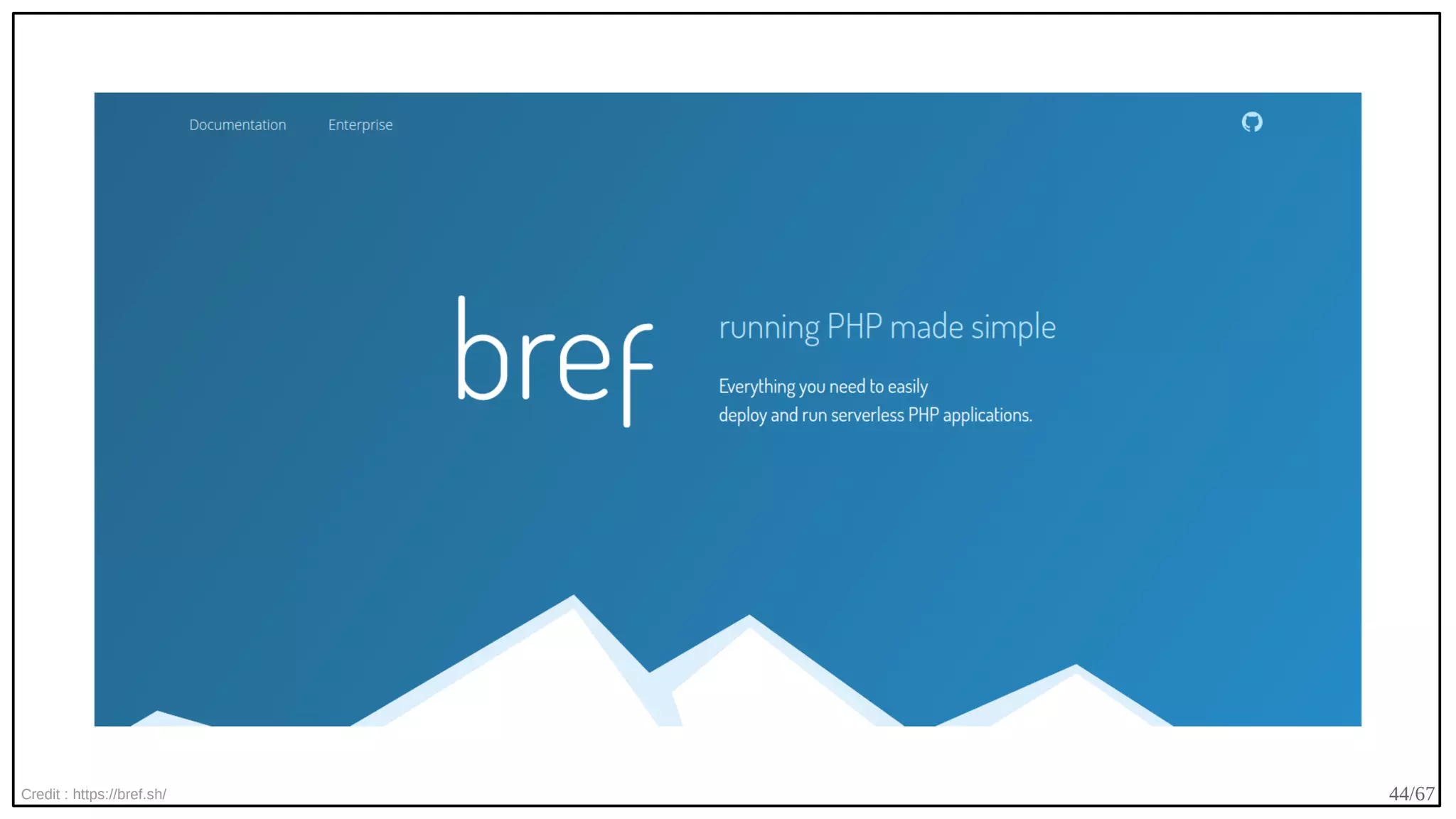 Documentation Enterprise

bref

running PHP made simple

Everything you need to easily
deploy and run serverless PHP applications.

Credit : https://bref.sh/

44/67